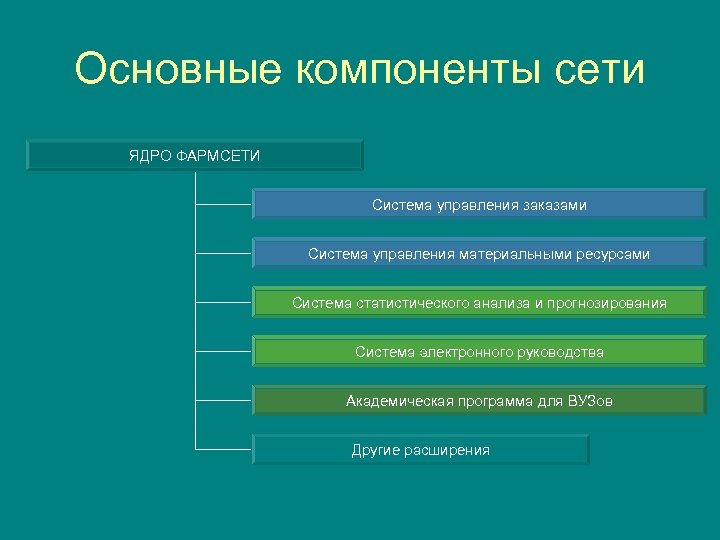 Основные компоненты сети

ЯДРО ФАРМСЕТИ

Система управления заказами

Система управления материальными ресурсами

Система статистического анализа и прогнозирования

Система электронного руководства

Академическая программа для ВУЗов

Другие расширения